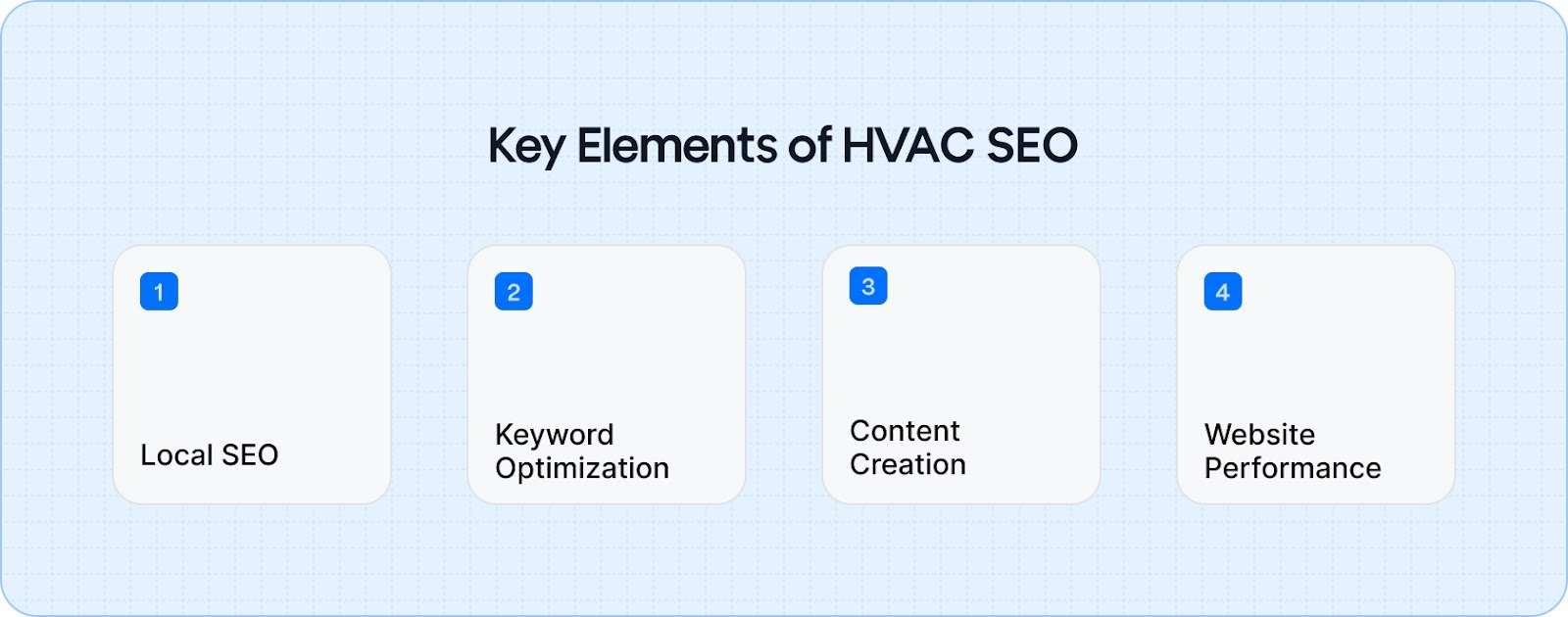 Key Elements of HVAC SEO

1

Local SEO

2

Keyword Optimization

3

Content Creation

4

Website Performance